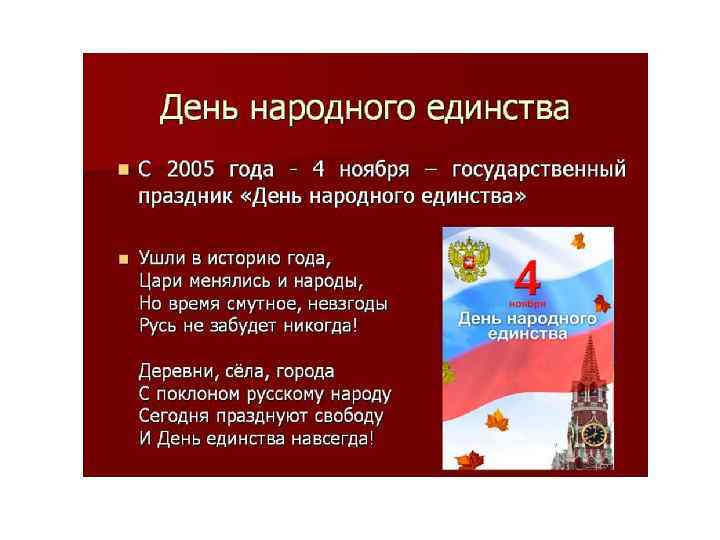 День народного единства

С 2005 года - 4 ноября – государственный праздник «День народного единства»

Ушли в историю года,
Цари менялись и народы,
Но время смутное, невзгоды
Русь не забудет никогда!

Деревни, сёла, города
С поклоном русскому народу
Сегодня празднуют свободу
И День единства навсегда!

4
ноября
День народного единства